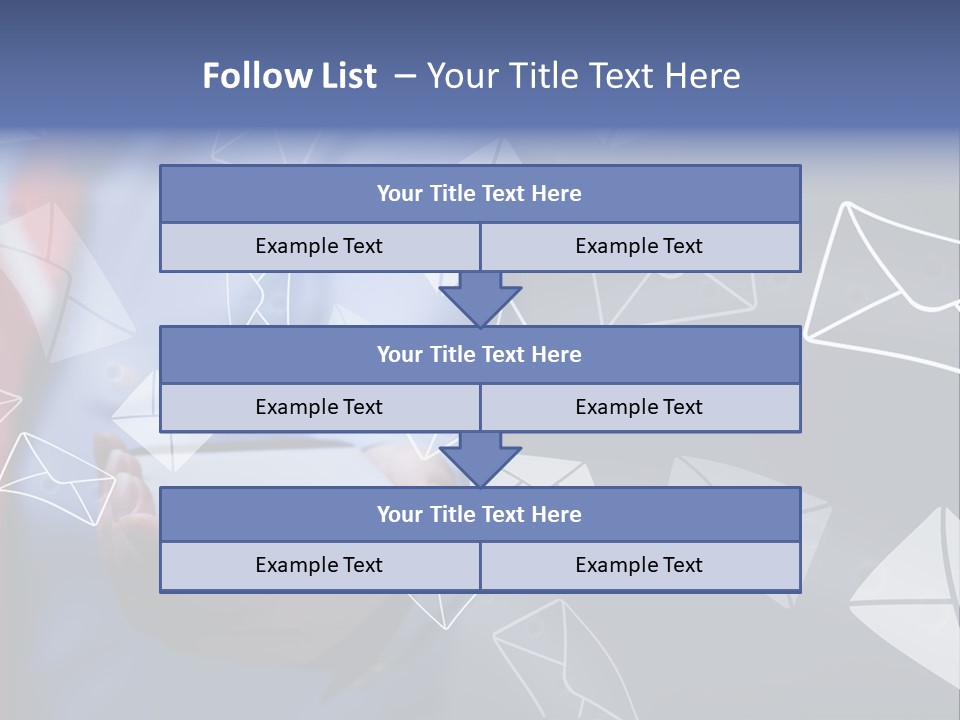 Follow List – Your Title Text Here

Your Title Text Here

Example Text

Example Text

Your Title Text Here

Example Text

Example Text

Your Title Text Here

Example Text

Example Text